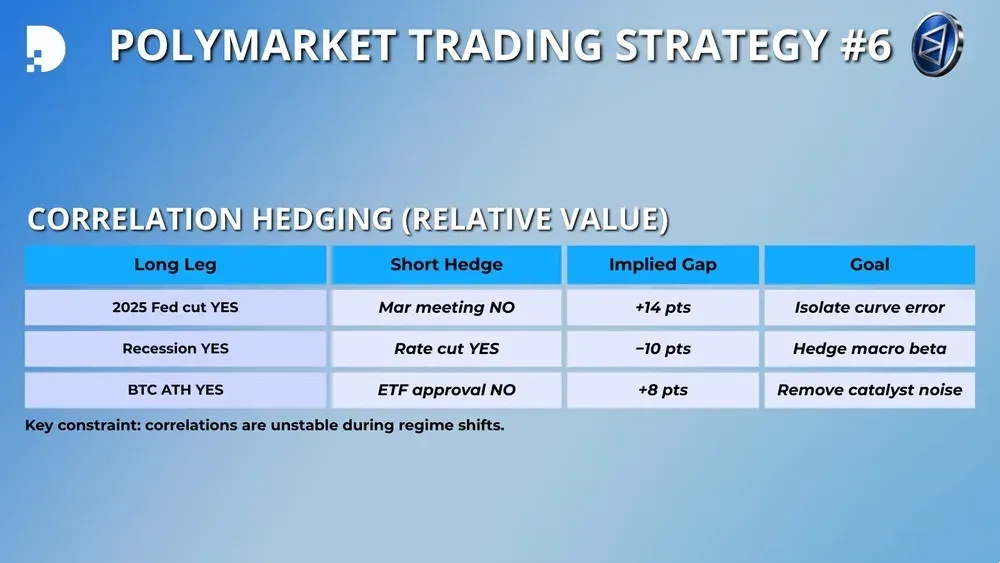 POLYMARKET TRADING STRATEGY #6

CORRELATION HEDGING (RELATIVE VALUE)

| Long Leg | Short Hedge | Implied Gap | Goal |
|---|---|---|---|
| 2025 Fed cut YES | Mar meeting NO | +14 pts | Isolate curve error |
| Recession YES | Rate cut YES | −10 pts | Hedge macro beta |
| BTC ATH YES | ETF approval NO | +8 pts | Remove catalyst noise |

Key constraint: correlations are unstable during regime shifts.